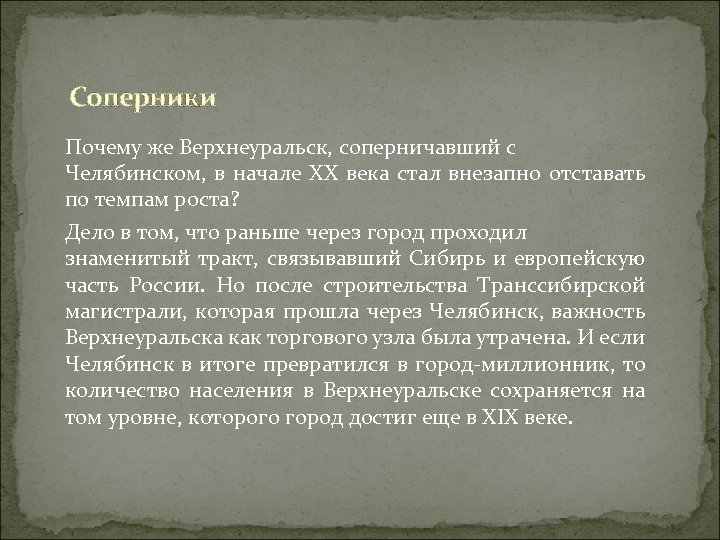 Соперники

Почему же Верхнеуральск, соперничавший с Челябинском, в начале XX века стал внезапно отставать по темпам роста?

Дело в том, что раньше через город проходил знаменитый тракт, связывавший Сибирь и европейскую часть России. Но после строительства Транссибирской магистрали, которая прошла через Челябинск, важность Верхнеуральска как торгового узла была утрачена. И если Челябинск в итоге превратился в город-миллионник, то количество населения в Верхнеуральске сохраняется на том уровне, которого город достиг еще в XIX веке.